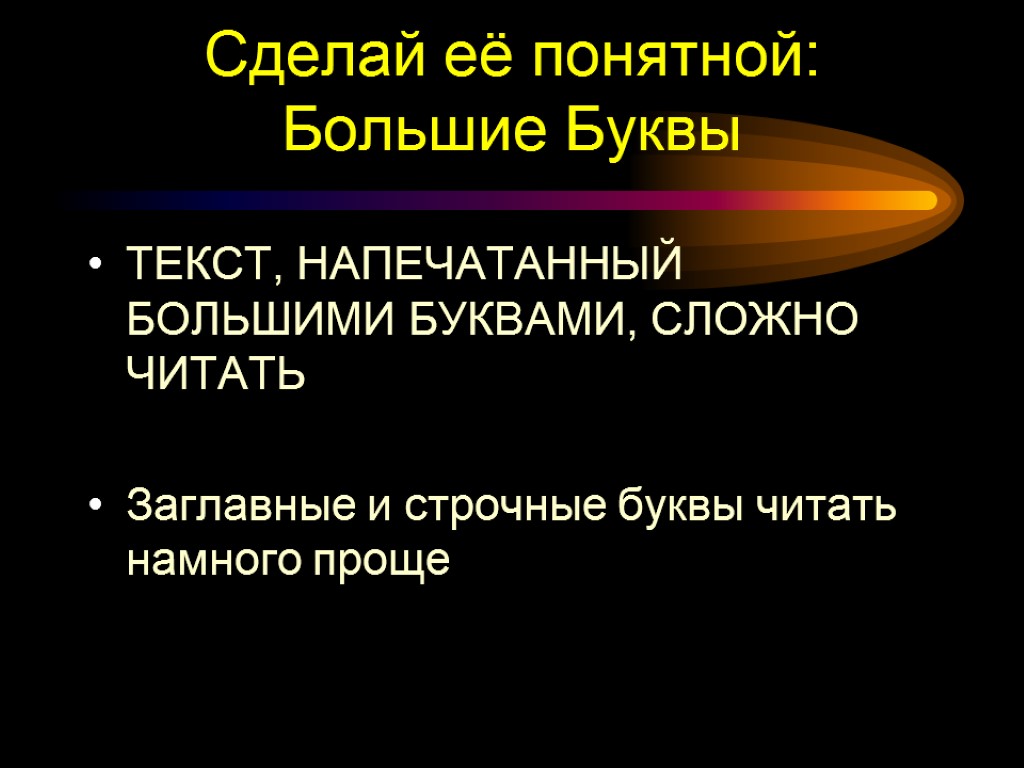 Сделай её понятной:
Большие Буквы

• ТЕКСТ, НАПЕЧАТАННЫЙ БОЛЬШИМИ БУКВАМИ, СЛОЖНО ЧИТАТЬ

• Заглавные и строчные буквы читать намного проще